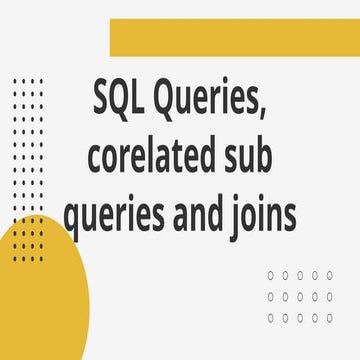 SQL Queries, corelated sub queries and joins